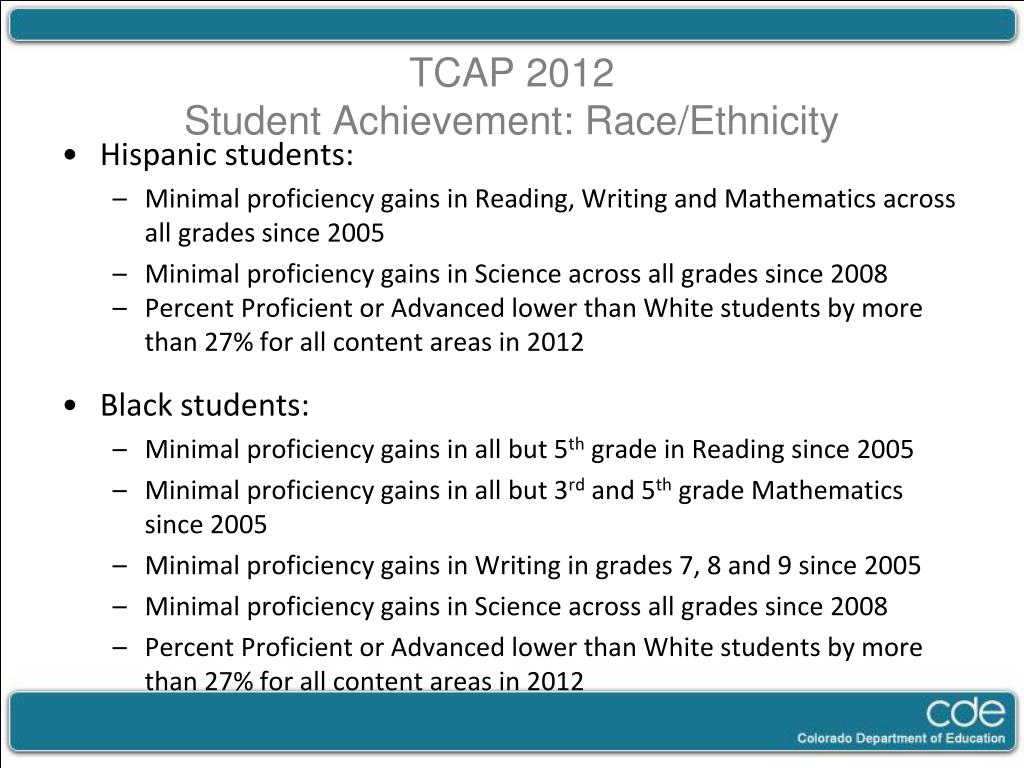 TCAP 2012
Student Achievement: Race/Ethnicity

• Hispanic students:
– Minimal proficiency gains in Reading, Writing and Mathematics across all grades since 2005
– Minimal proficiency gains in Science across all grades since 2008
– Percent Proficient or Advanced lower than White students by more than 27% for all content areas in 2012

• Black students:
– Minimal proficiency gains in all but 5$^{th}$ grade in Reading since 2005
– Minimal proficiency gains in all but 3$^{rd}$ and 5$^{th}$ grade Mathematics since 2005
– Minimal proficiency gains in Writing in grades 7, 8 and 9 since 2005
– Minimal proficiency gains in Science across all grades since 2008
– Percent Proficient or Advanced lower than White students by more than 27% for all content areas in 2012

cde
Colorado Department of Education